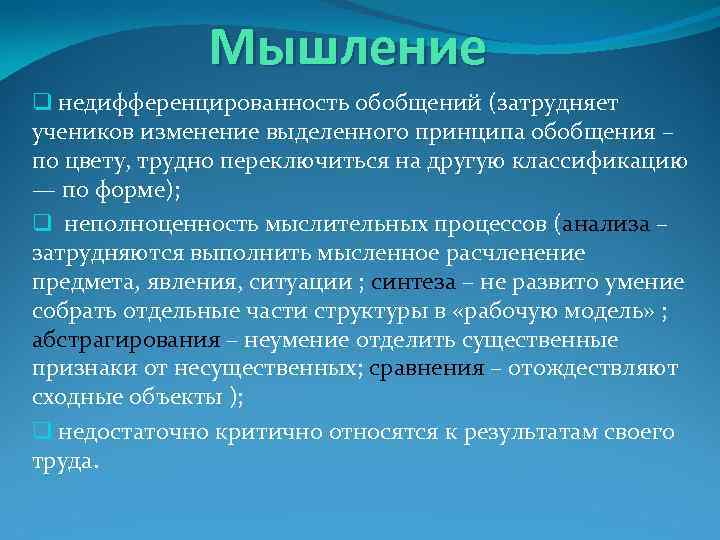 Мышление

❑ недифференцированность обобщений (затрудняет учеников изменение выделенного принципа обобщения – по цвету, трудно переключиться на другую классификацию — по форме);

❑ неполноценность мыслительных процессов (анализа – затрудняются выполнить мысленное расчленение предмета, явления, ситуации ; синтеза – не развито умение собрать отдельные части структуры в «рабочую модель» ; абстрагирования – неумение отделить существенные признаки от несущественных; сравнения – отождествляют сходные объекты );

❑ недостаточно критично относятся к результатам своего труда.